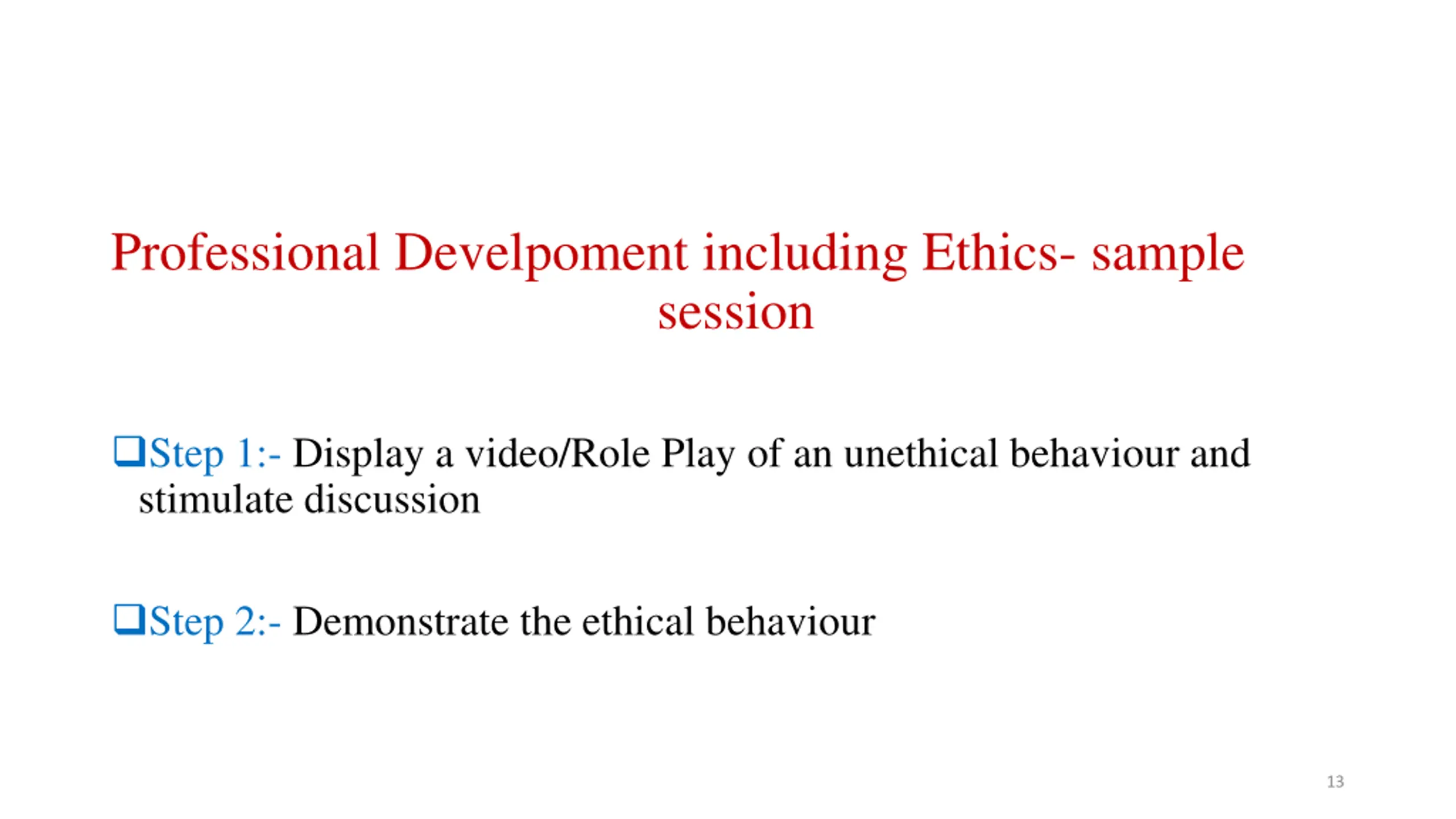 Professional Develpoment including Ethics- sample session

❑Step 1:- Display a video/Role Play of an unethical behaviour and stimulate discussion

❑Step 2:- Demonstrate the ethical behaviour

13